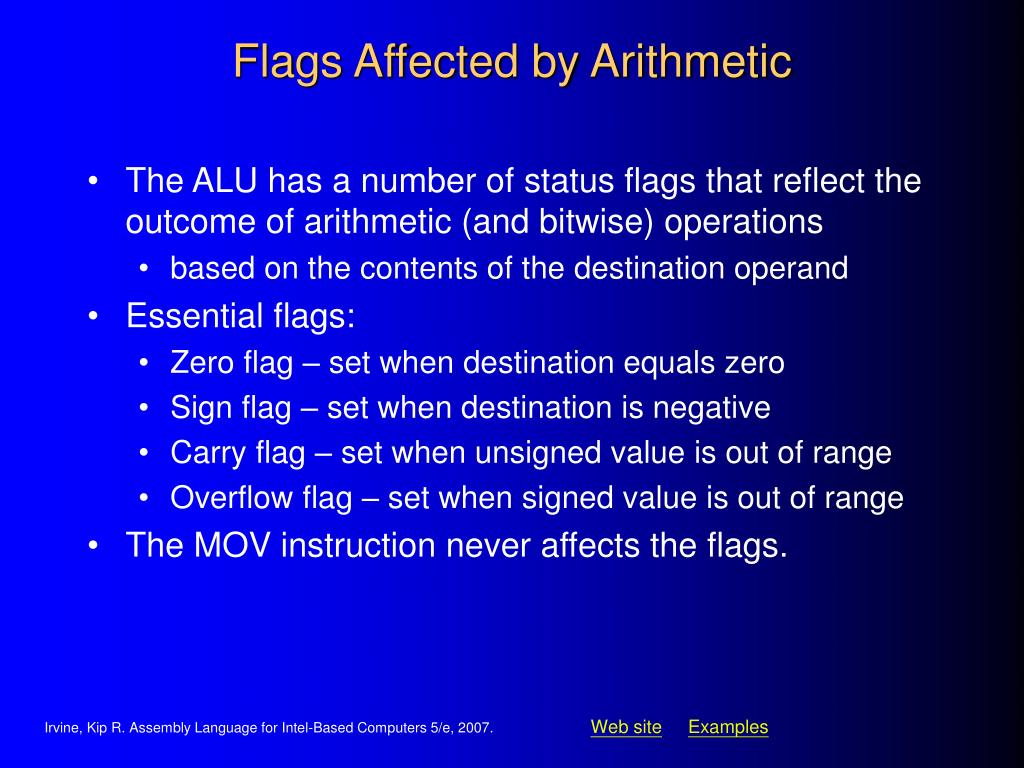 Flags Affected by Arithmetic

• The ALU has a number of status flags that reflect the outcome of arithmetic (and bitwise) operations
 • based on the contents of the destination operand
• Essential flags:
 • Zero flag – set when destination equals zero
 • Sign flag – set when destination is negative
 • Carry flag – set when unsigned value is out of range
 • Overflow flag – set when signed value is out of range
• The MOV instruction never affects the flags.

Irvine, Kip R. Assembly Language for Intel-Based Computers 5/e, 2007.

Web site Examples